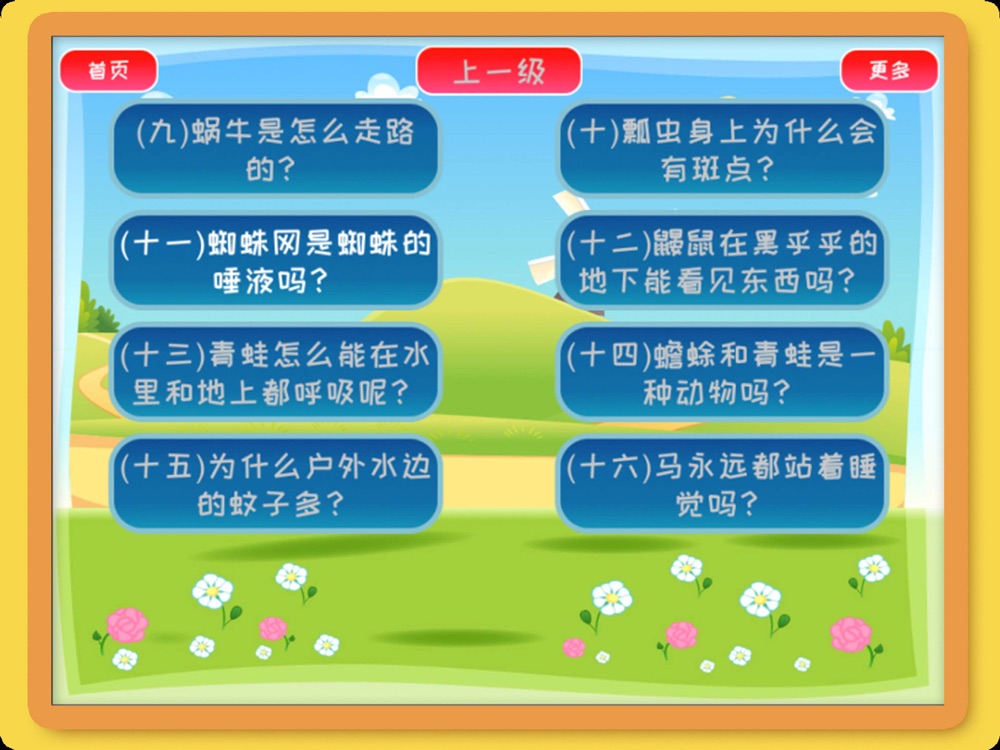 首页

上一级

更多

(九)蜗牛是怎么走路的?

(十)瓢虫身上为什么会有斑点?

(十一)蜘蛛网是蜘蛛的唾液吗?

(十二)鼹鼠在黑乎乎的地下能看见东西吗?

(十三)青蛙怎么能在水里和地上都呼吸呢?

(十四)蟾蜍和青蛙是一种动物吗?

(十五)为什么户外水边的蚊子多?

(十六)马永远都站着睡觉吗?